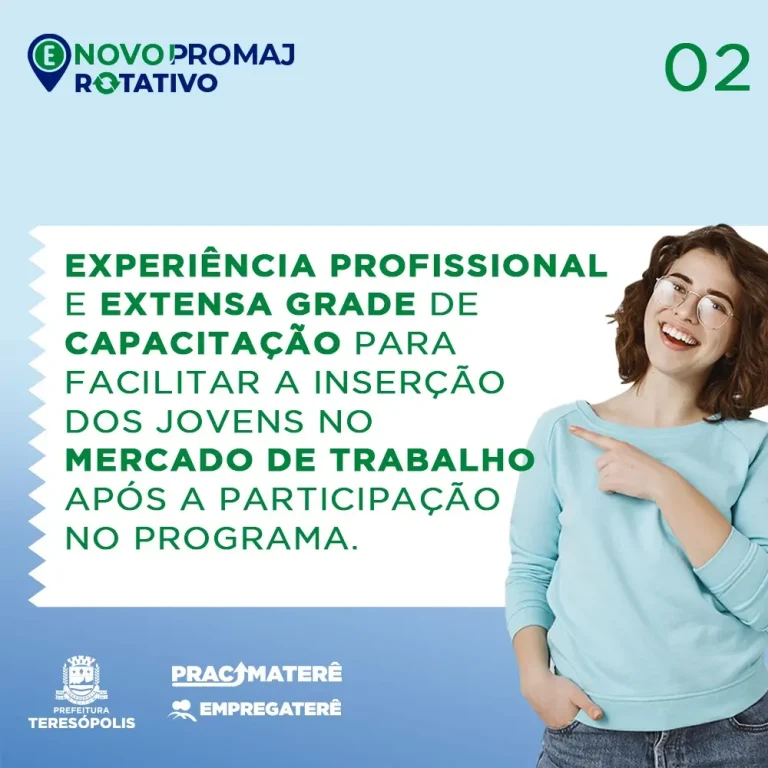 E NOVO PROMAJ ROTATIVO

02

EXPERIÊNCIA PROFISSIONAL E EXTENSA GRADE DE CAPACITAÇÃO PARA FACILITAR A INSERÇÃO DOS JOVENS NO MERCADO DE TRABALHO APÓS A PARTICIPAÇÃO NO PROGRAMA.

PREFEITURA TERESÓPOLIS

PRAGMATERÊ

EMPREGATERÊ